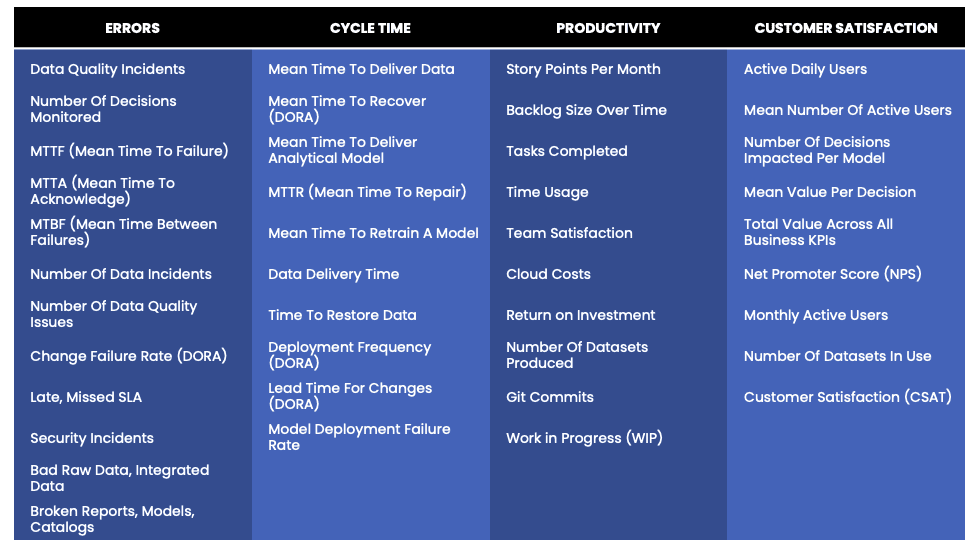 | ERRORS | CYCLE TIME | PRODUCTIVITY | CUSTOMER SATISFACTION |
|---|---|---|---|
| Data Quality Incidents | Mean Time To Deliver Data | Story Points Per Month | Active Daily Users |
| Number Of Decisions Monitored | Mean Time To Recover (DORA) | Backlog Size Over Time | Mean Number Of Active Users |
| MTTF (Mean Time To Failure) | Mean Time To Deliver Analytical Model | Tasks Completed | Number Of Decisions Impacted Per Model |
| MTTA (Mean Time To Acknowledge) | MTTR (Mean Time To Repair) | Time Usage | Mean Value Per Decision |
| MTBF (Mean Time Between Failures) | Mean Time To Retrain A Model | Team Satisfaction | Total Value Across All Business KPIs |
| Number Of Data Incidents | Data Delivery Time | Cloud Costs | Net Promoter Score (NPS) |
| Number Of Data Quality Issues | Time To Restore Data | Return on Investment | Monthly Active Users |
| Change Failure Rate (DORA) | Deployment Frequency (DORA) | Number Of Datasets Produced | Number Of Datasets In Use |
| Late, Missed SLA | Lead Time For Changes (DORA) | Git Commits | Customer Satisfaction (CSAT) |
| Security Incidents | Model Deployment Failure Rate | Work in Progress (WIP) | |
| Bad Raw Data, Integrated Data | | | |
| Broken Reports, Models, Catalogs | | | |